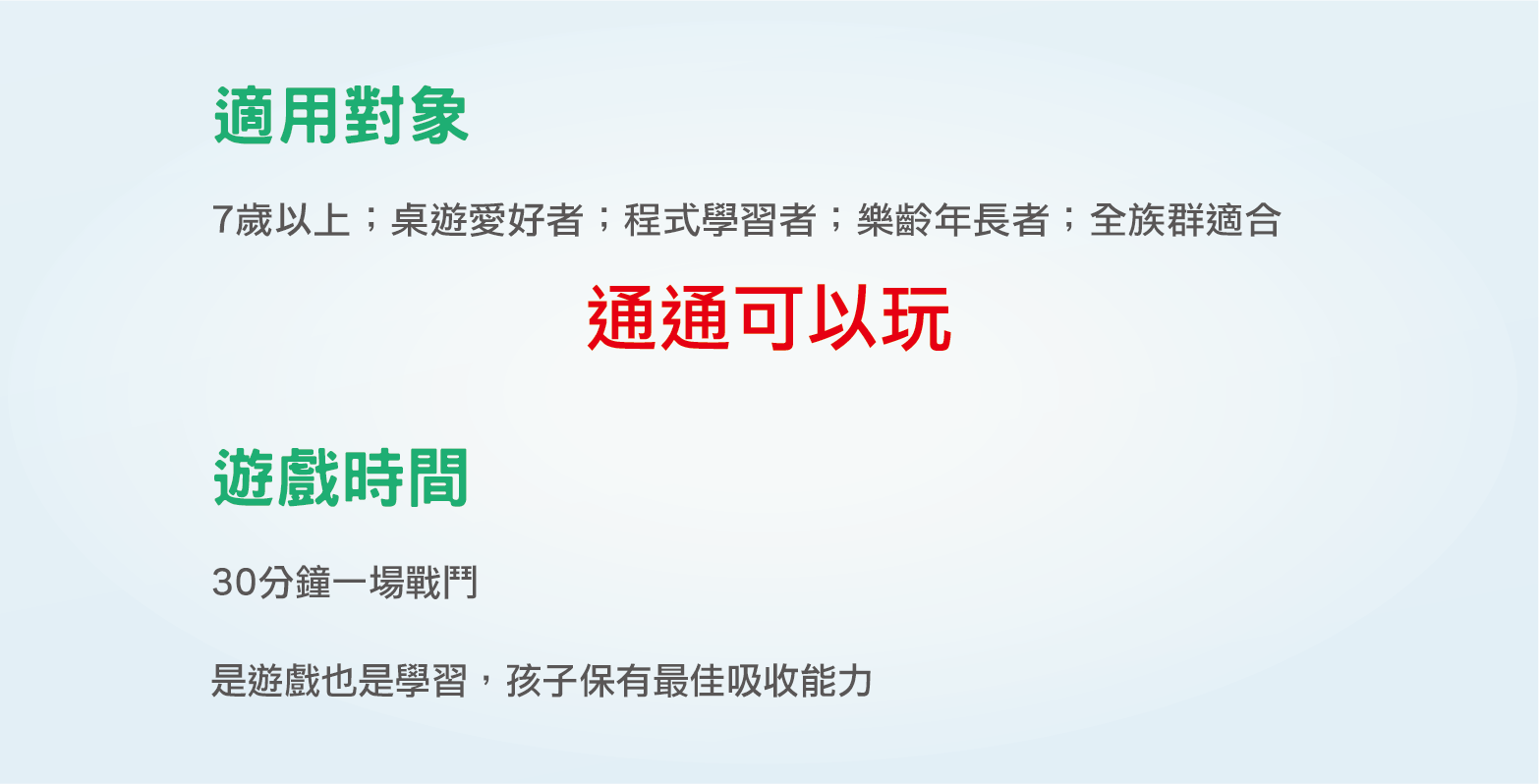 適用對象

7歲以上；桌遊愛好者；程式學習者；樂齡年長者；全族群適合

通通可以玩

遊戲時間

30分鐘一場戰鬥

是遊戲也是學習，孩子保有最佳吸收能力